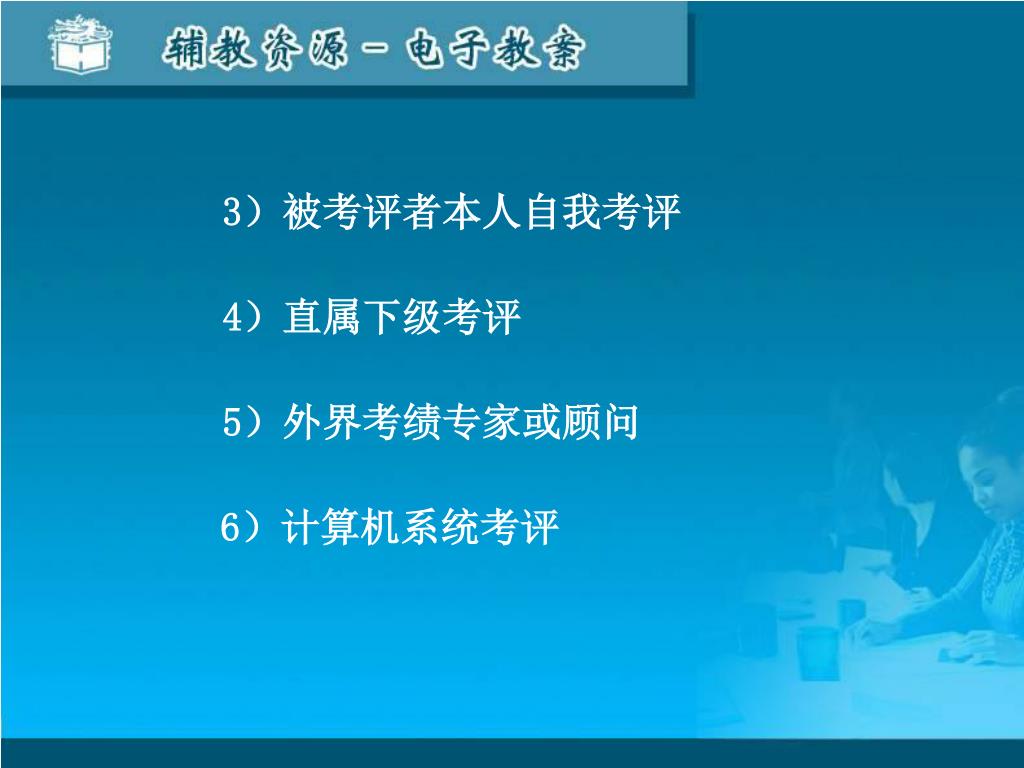 辅教资源－电子教案

3）被考评者本人自我考评

4）直属下级考评

5）外界考绩专家或顾问

6）计算机系统考评